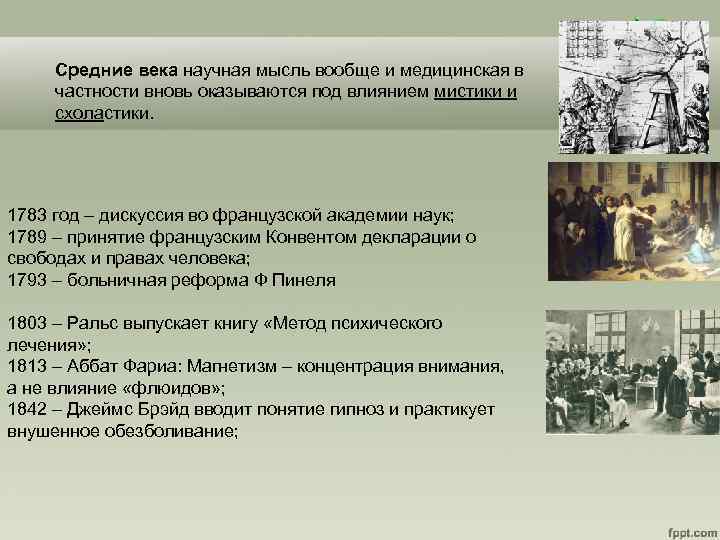 **Средние века** научная мысль вообще и медицинская в частности вновь оказываются под влиянием мистики и схоластики.

1783 год – дискуссия во французской академии наук;
1789 – принятие французским Конвентом декларации о свободах и правах человека;
1793 – больничная реформа Ф Пинеля

1803 – Ральс выпускает книгу «Метод психического лечения»;
1813 – Аббат Фариа: Магнетизм – концентрация внимания, а не влияние «флюидов»;
1842 – Джеймс Брэйд вводит понятие гипноз и практикует внушенное обезболивание;

fppt.com